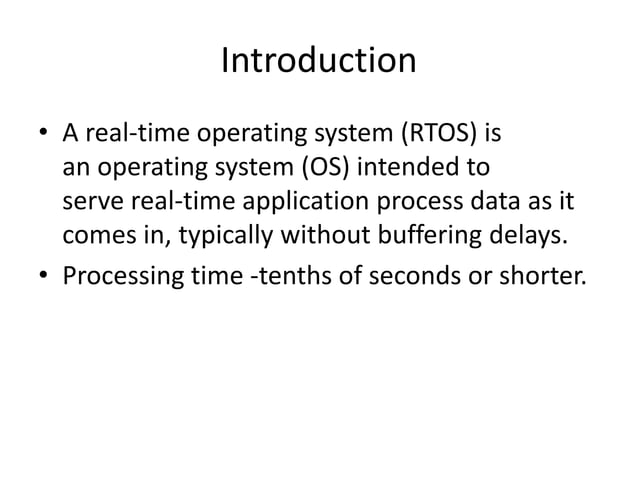 Introduction

• A real-time operating system (RTOS) is an operating system (OS) intended to serve real-time application process data as it comes in, typically without buffering delays.
• Processing time -tenths of seconds or shorter.